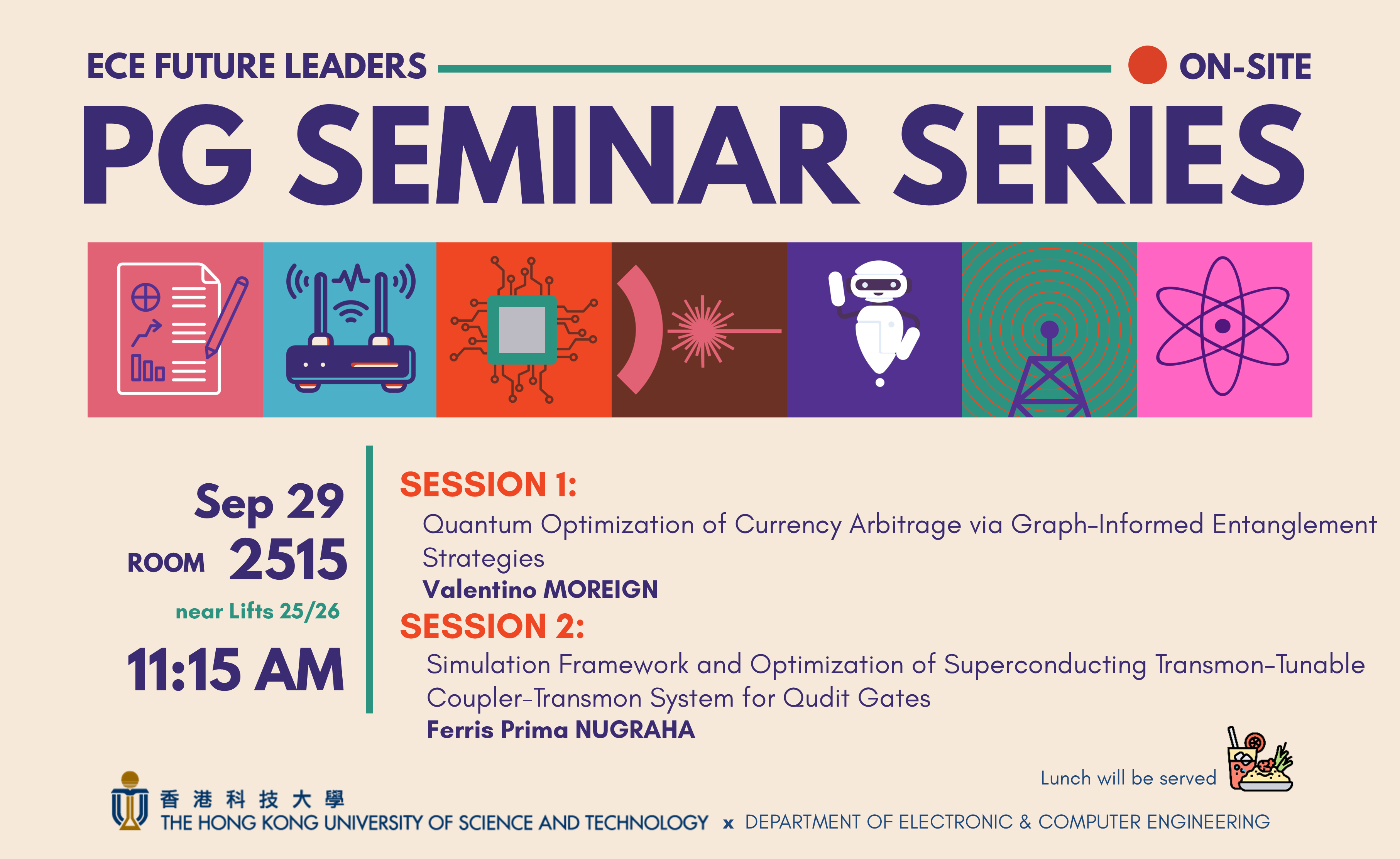 ECE FUTURE LEADERS

ON-SITE

PG SEMINAR SERIES

Sep 29
ROOM 2515
near Lifts 25/26
11:15 AM

SESSION 1:
Quantum Optimization of Currency Arbitrage via Graph-Informed Entanglement Strategies
Valentino MOREIGN

SESSION 2:
Simulation Framework and Optimization of Superconducting Transmon-Tunable Coupler-Transmon System for Qudit Gates
Ferris Prima NUGRAHA

Lunch will be served

香港科技大學
THE HONG KONG UNIVERSITY OF SCIENCE AND TECHNOLOGY x DEPARTMENT OF ELECTRONIC & COMPUTER ENGINEERING